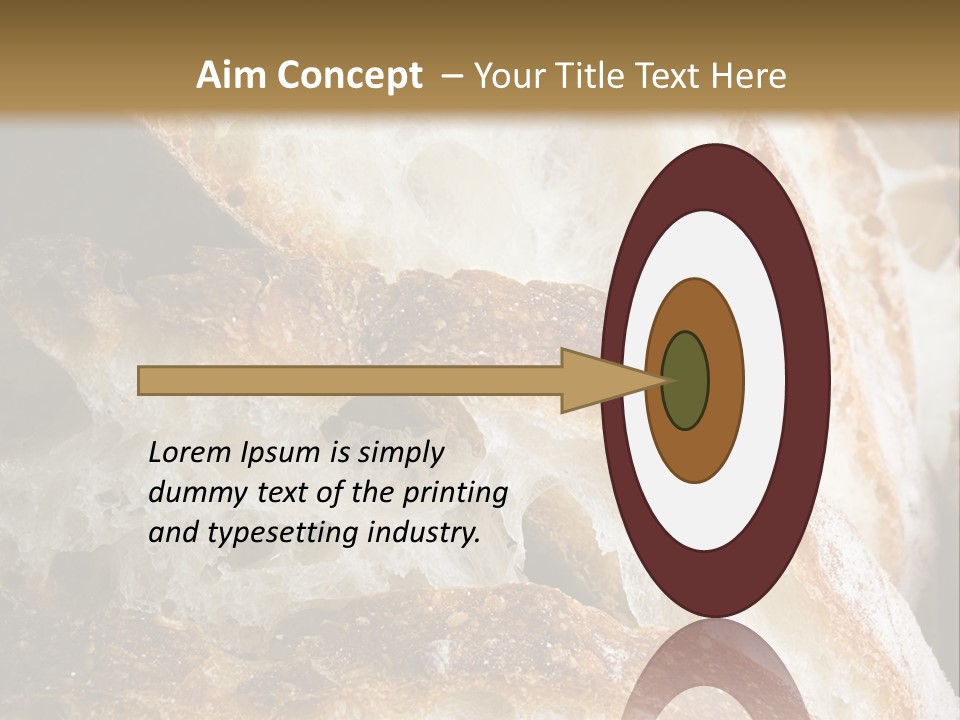 Aim Concept – Your Title Text Here

Lorem Ipsum is simply dummy text of the printing and typesetting industry.